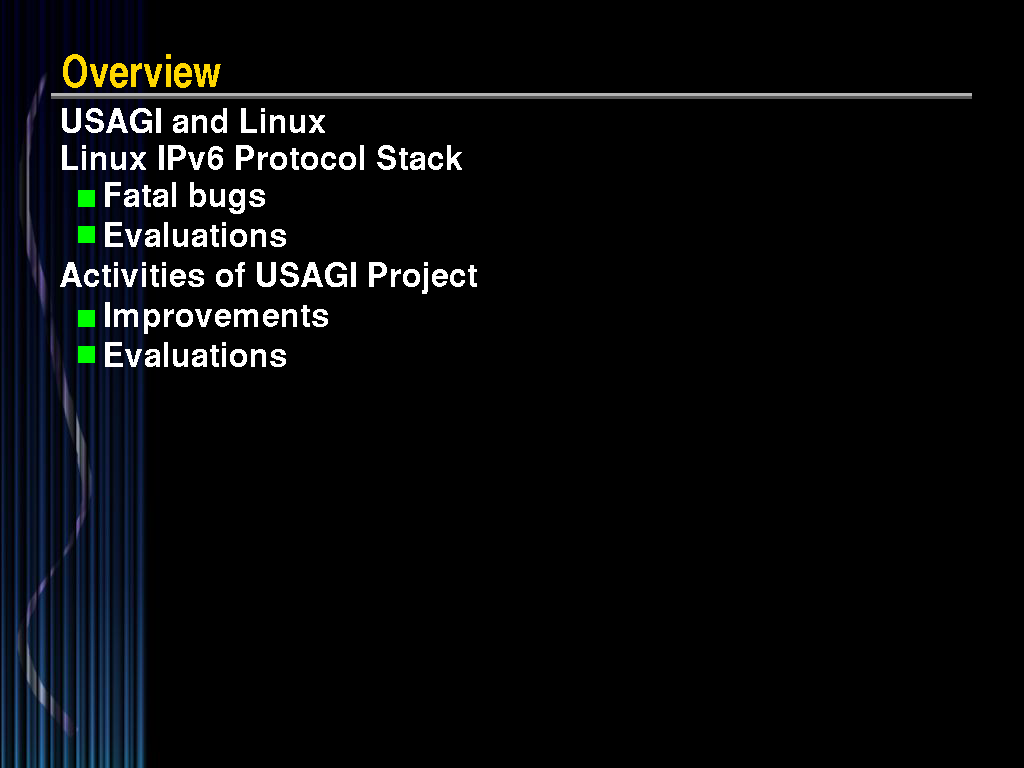 Overview

USAGI and Linux

Linux IPv6 Protocol Stack

- Fatal bugs
- Evaluations

Activities of USAGI Project

- Improvements
- Evaluations